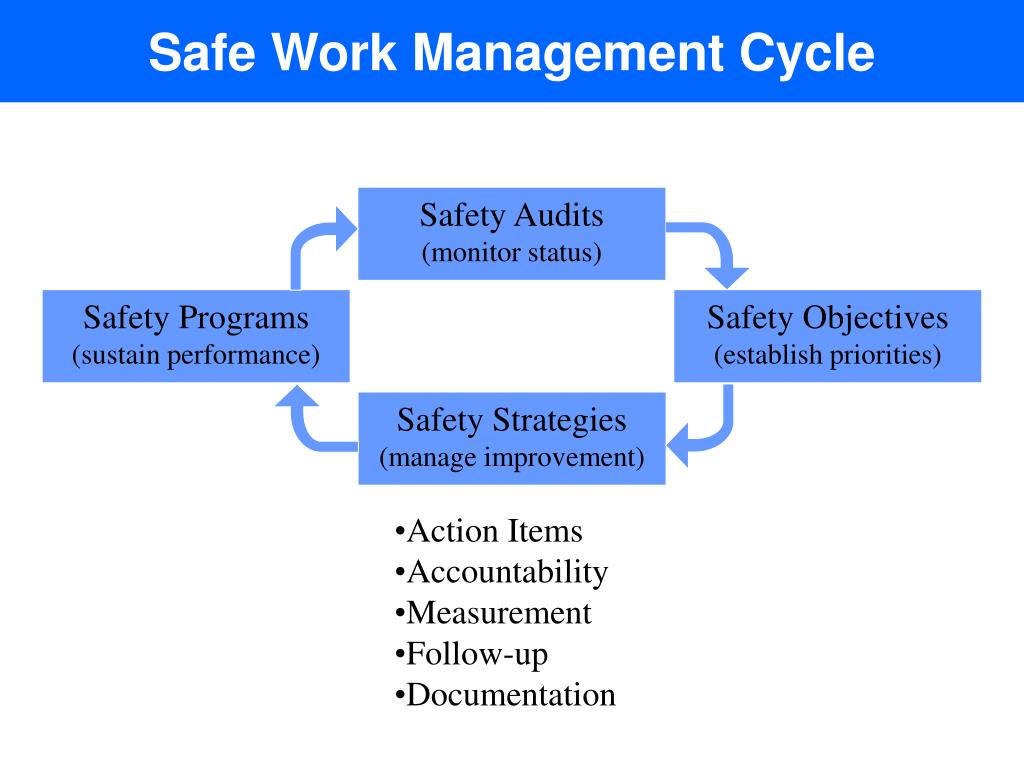 Safe Work Management Cycle

Safety Audits
(monitor status)

Safety Programs
(sustain performance)

Safety Objectives
(establish priorities)

Safety Strategies
(manage improvement)

•Action Items
•Accountability
•Measurement
•Follow-up
•Documentation